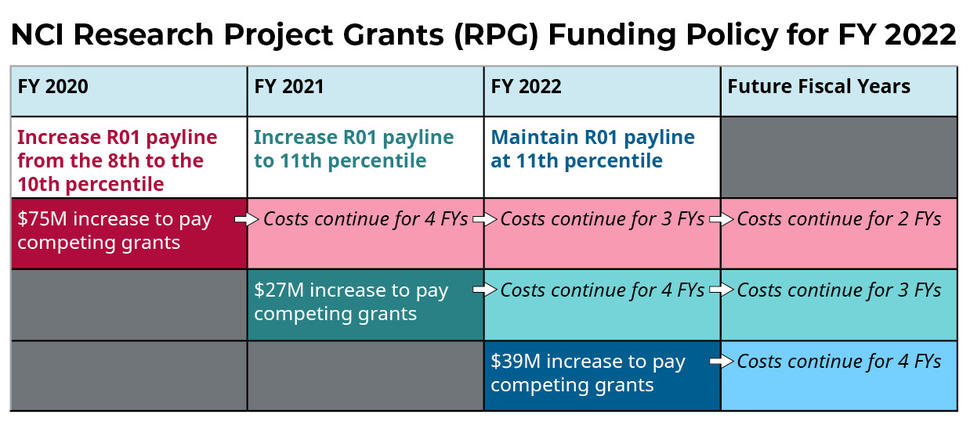 NCI Research Project Grants (RPG) Funding Policy for FY 2022

| FY 2020 | FY 2021 | FY 2022 | Future Fiscal Years |
|---|---|---|---|
| Increase R01 payline from the 8th to the 10th percentile | Increase R01 payline to 11th percentile | Maintain R01 payline at 11th percentile | |
| $75M increase to pay competing grants | Costs continue for 4 FYs | Costs continue for 3 FYs | Costs continue for 2 FYs |
| | $27M increase to pay competing grants | Costs continue for 4 FYs | Costs continue for 3 FYs |
| | | $39M increase to pay competing grants | Costs continue for 4 FYs |